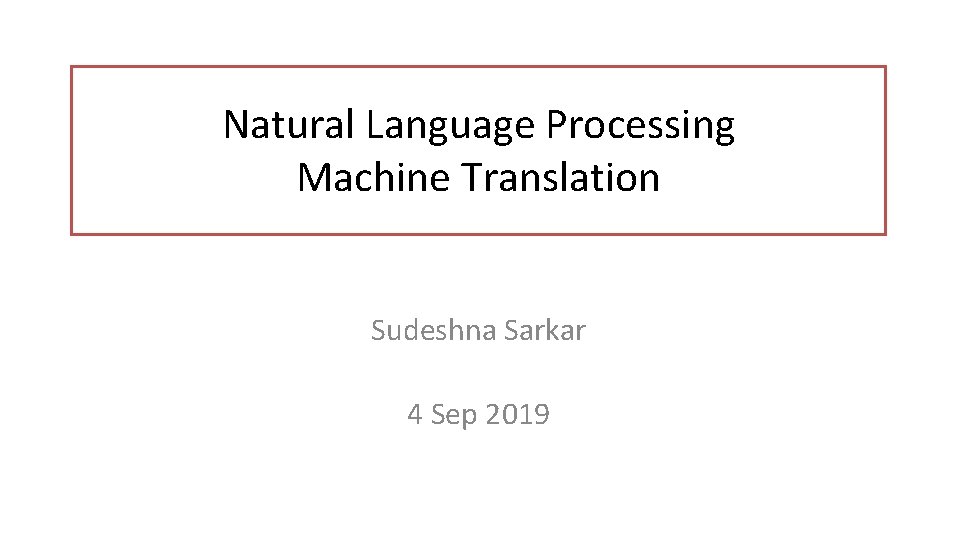 Natural Language Processing
Machine Translation

Sudeshna Sarkar

4 Sep 2019